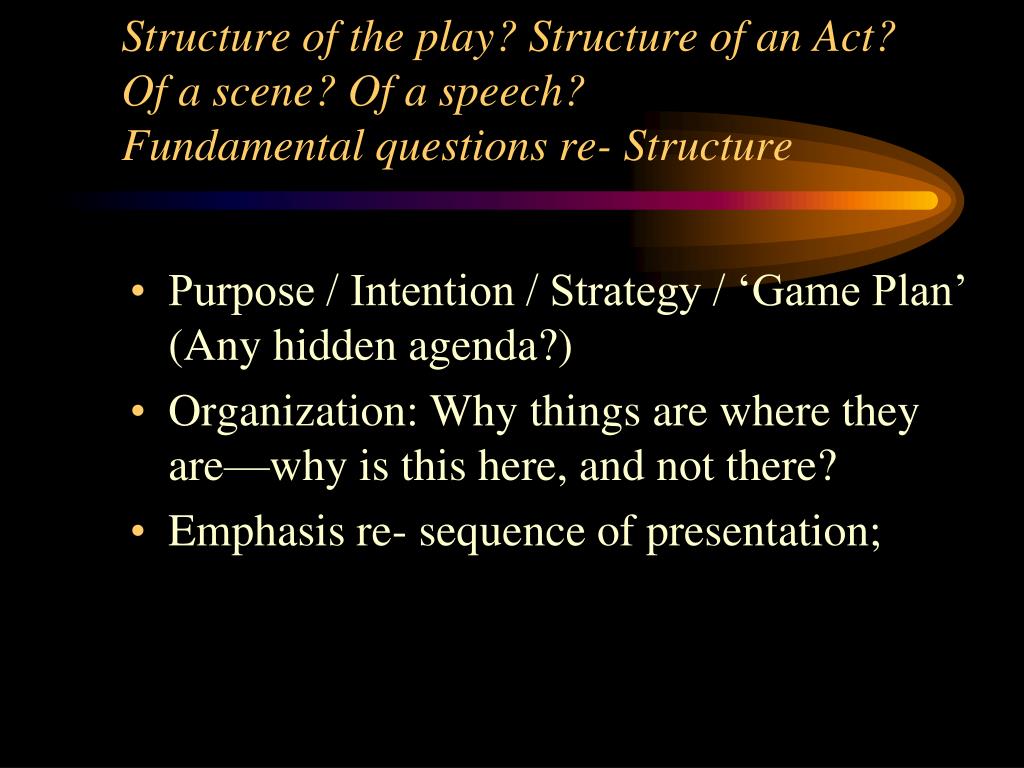 Structure of the play? Structure of an Act?
Of a scene? Of a speech?
Fundamental questions re- Structure

• Purpose / Intention / Strategy / ‘Game Plan’ (Any hidden agenda?)
• Organization: Why things are where they are—why is this here, and not there?
• Emphasis re- sequence of presentation;